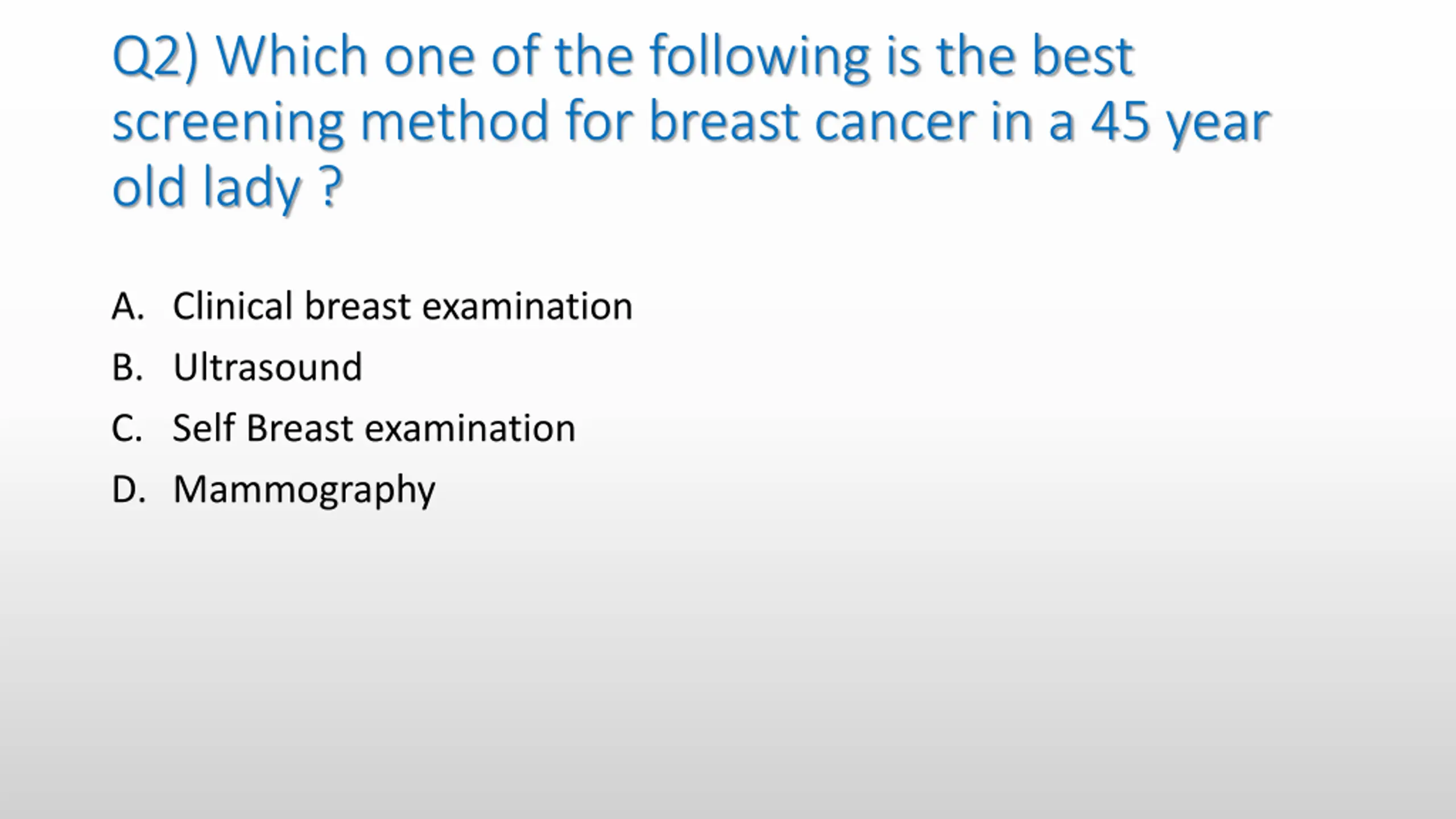 Q2) Which one of the following is the best screening method for breast cancer in a 45 year old lady ?

A. Clinical breast examination
B. Ultrasound
C. Self Breast examination
D. Mammography